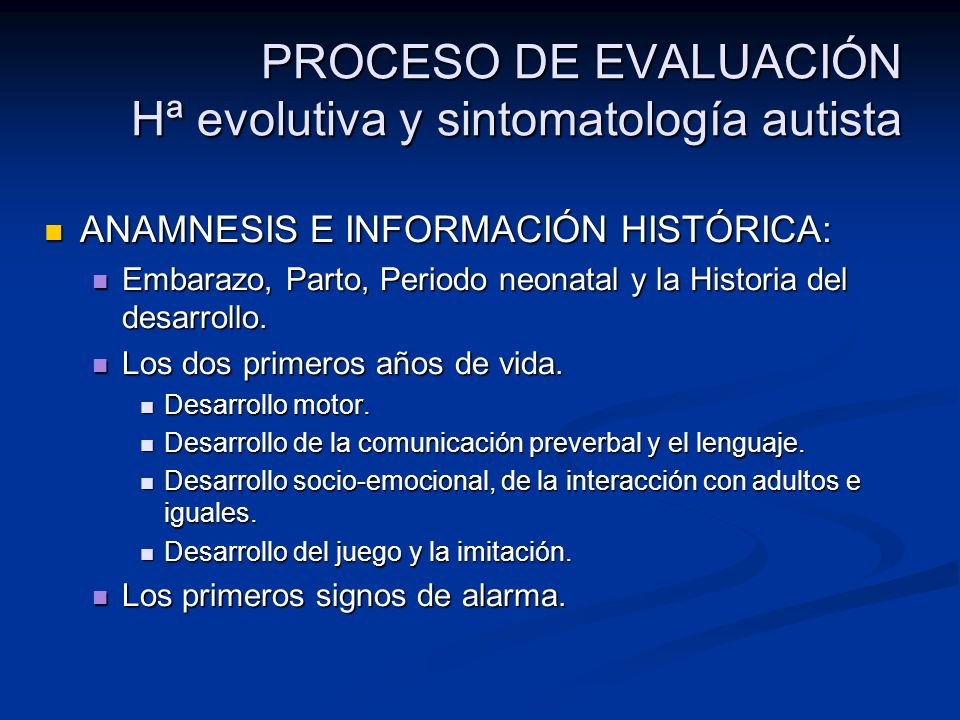 PROCESO DE EVALUACIÓN
Hª evolutiva y sintomatología autista

ANAMNESIS E INFORMACIÓN HISTÓRICA:

Embarazo, Parto, Periodo neonatal y la Historia del desarrollo.

Los dos primeros años de vida.

Desarrollo motor.

Desarrollo de la comunicación preverbal y el lenguaje.

Desarrollo socio-emocional, de la interacción con adultos e iguales.

Desarrollo del juego y la imitación.

Los primeros signos de alarma.